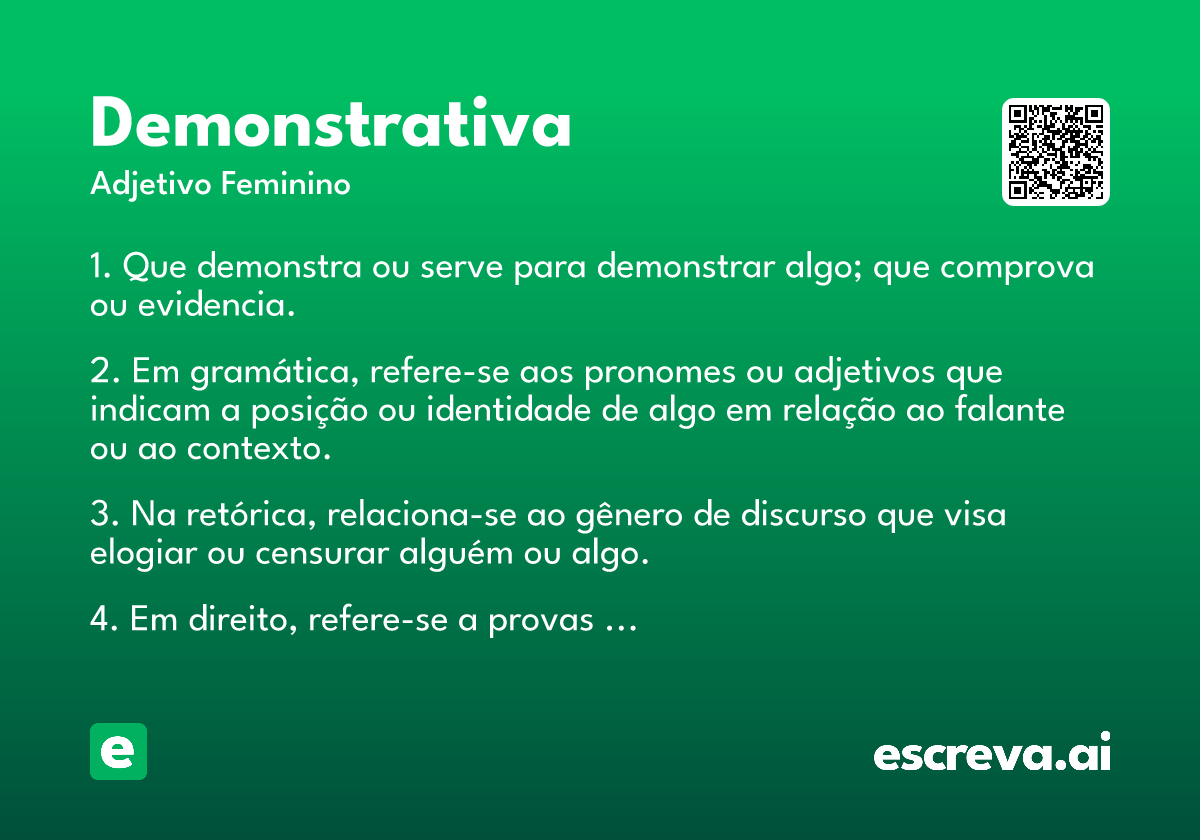 Demonstrativa
Adjetivo Feminino

1. Que demonstra ou serve para demonstrar algo; que comprova ou evidencia.

2. Em gramática, refere-se aos pronomes ou adjetivos que indicam a posição ou identidade de algo em relação ao falante ou ao contexto.

3. Na retórica, relaciona-se ao gênero de discurso que visa elogiar ou censurar alguém ou algo.

4. Em direito, refere-se a provas …

e

escreva.ai